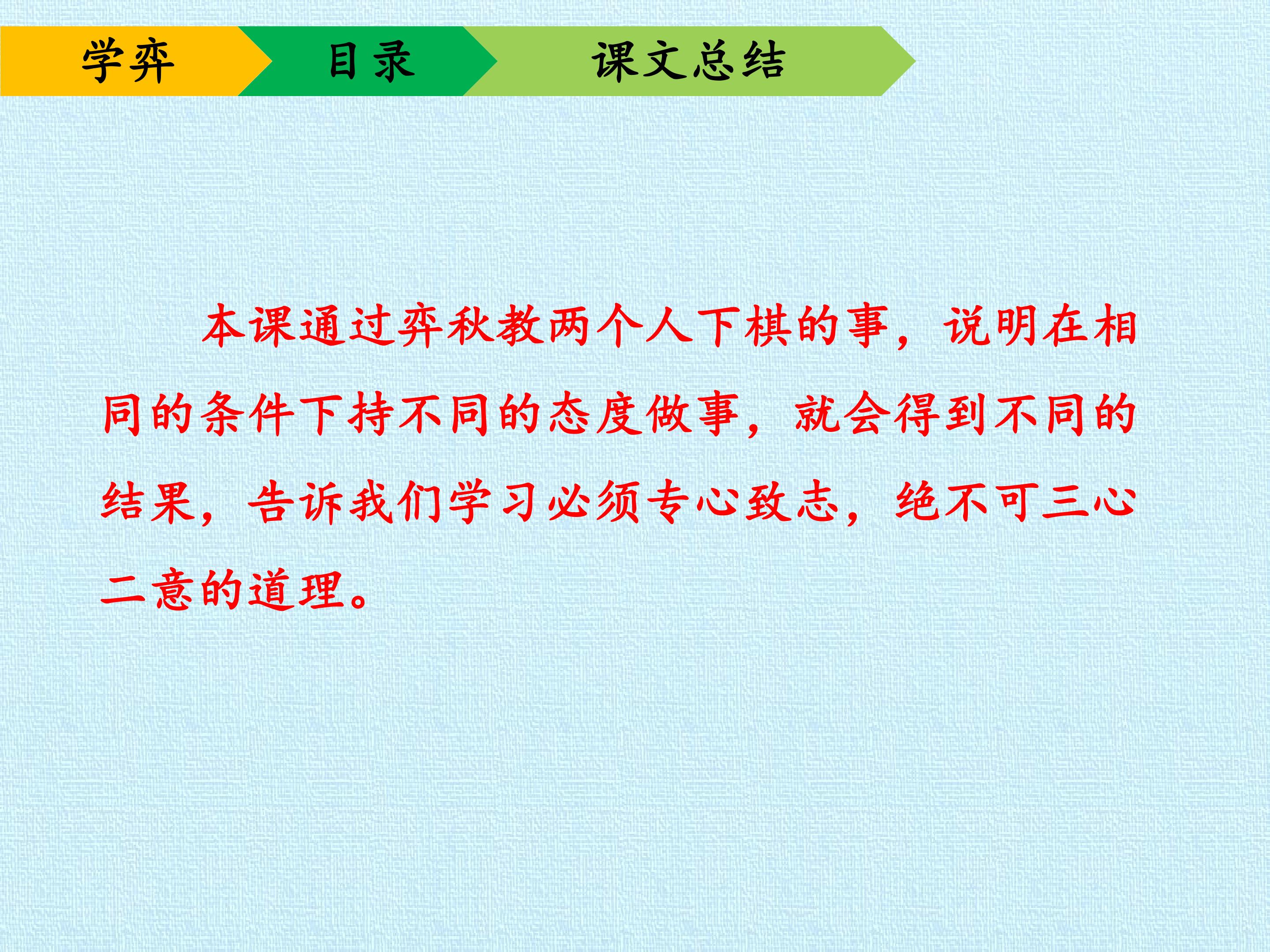 学弈

目录

课文总结

本课通过弈秋教两个人下棋的事，说明在相同的条件下持不同的态度做事，就会得到不同的结果，告诉我们学习必须专心致志，绝不可三心二意的道理。